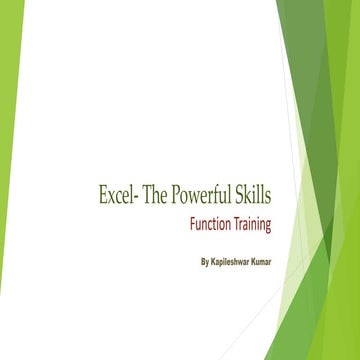 Excel- The Powerful Skills

Function Training

By Kapileshwar Kumar